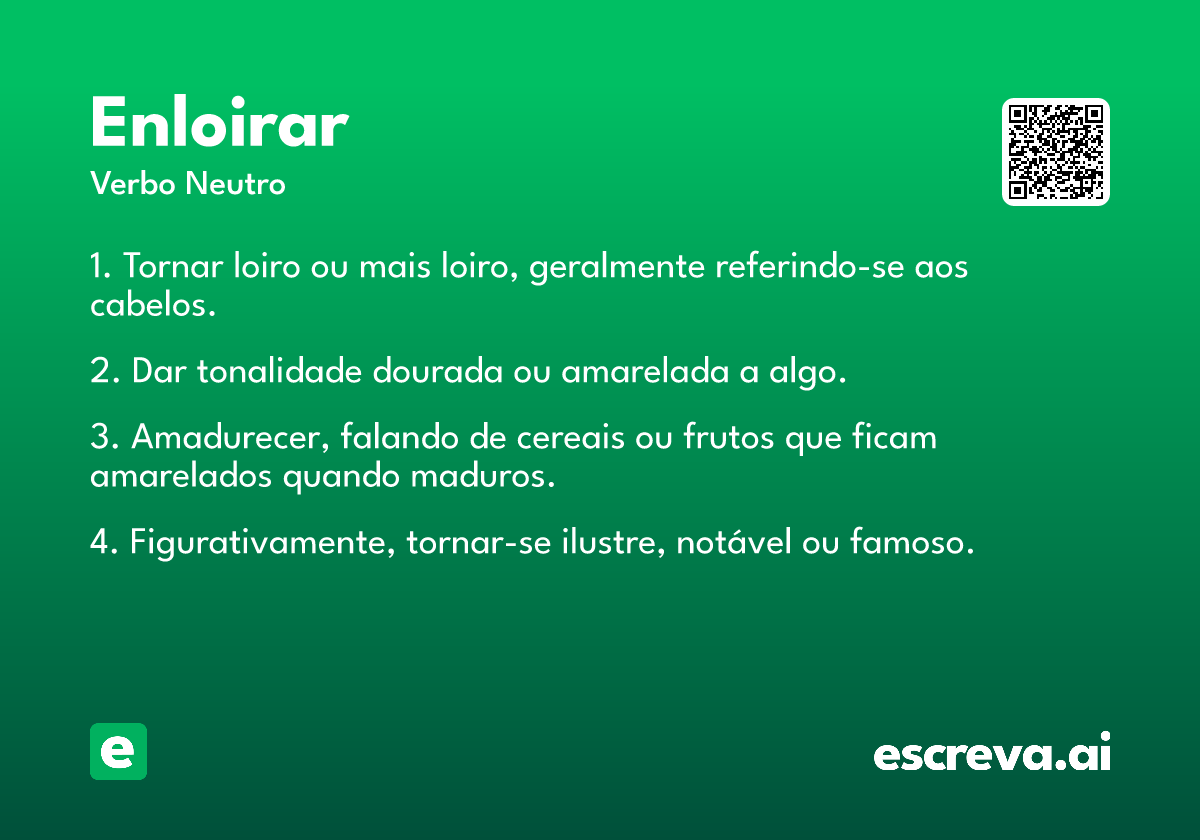 Enloirar
Verbo Neutro

1. Tornar loiro ou mais loiro, geralmente referindo-se aos cabelos.

2. Dar tonalidade dourada ou amarelada a algo.

3. Amadurecer, falando de cereais ou frutos que ficam amarelados quando maduros.

4. Figurativamente, tornar-se ilustre, notável ou famoso.

e

escreva.ai